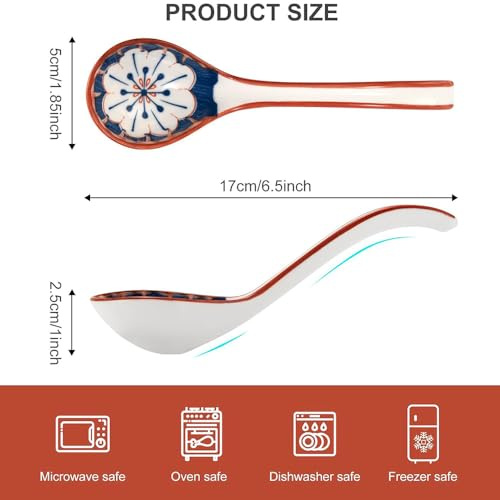 PRODUCT SIZE

5cm/1.85inch

17cm/6.5inch

2.5cm/1inch

Microwave safe

Oven safe

Dishwasher safe

Freezer safe